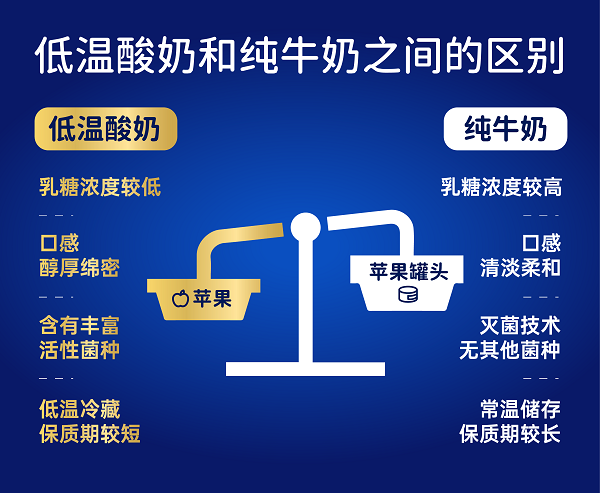 低温酸奶和纯牛奶之间的区别

低温酸奶

乳糖浓度较低

口感
醇厚绵密

含有丰富
活性菌种

低温冷藏
保质期较短

苹果

苹果罐头

纯牛奶

乳糖浓度较高

口感
清淡柔和

灭菌技术
无其他菌种

常温储存
保质期较长